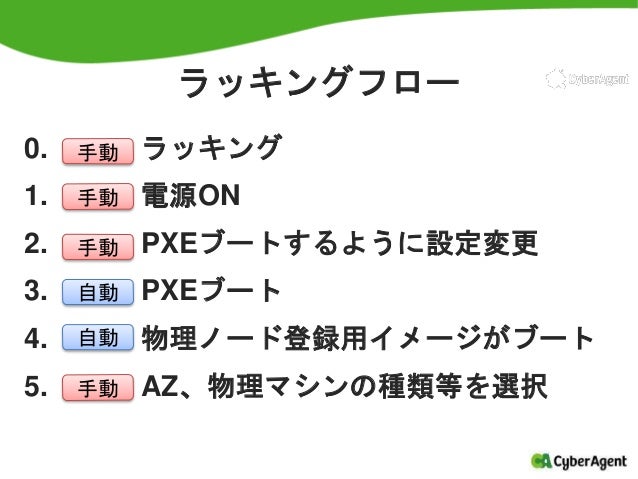 ラッキングフロー

CyberAgent

0. 手動 ラッキング

1. 手動 電源ON

2. 手動 PXEブートするように設定変更

3. 自動 PXEブート

4. 自動 物理ノード登録用イメージがブート

5. 手動 AZ、物理マシンの種類等を選択

CyberAgent